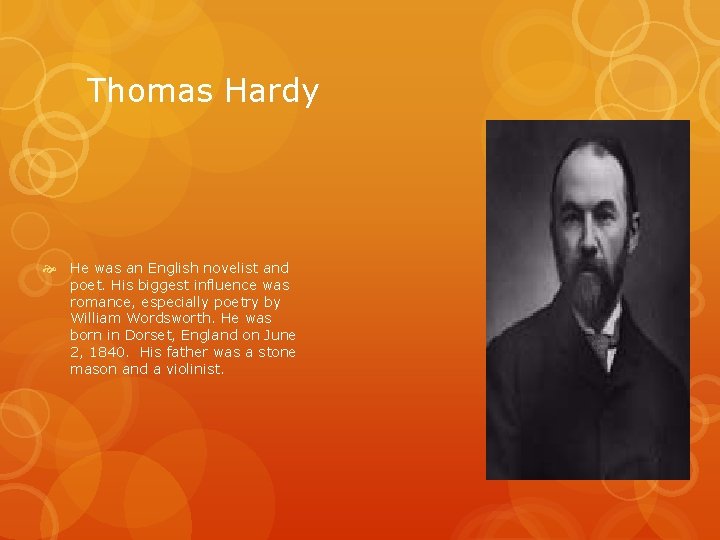 Thomas Hardy

He was an English novelist and poet. His biggest influence was romance, especially poetry by William Wordsworth. He was born in Dorset, England on June 2, 1840. His father was a stone mason and a violinist.